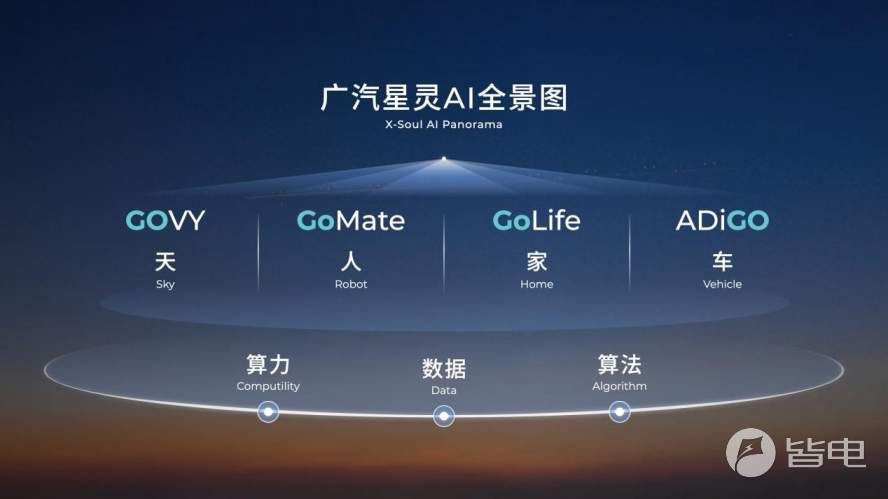 广汽星灵AI全景图
X-Soul AI Panorama

GOVY
天
Sky

GoMate
人
Robot

GoLife
家
Home

ADiGO
车
Vehicle

算力
Computility

数据
Data

算法
Algorithm

皆电